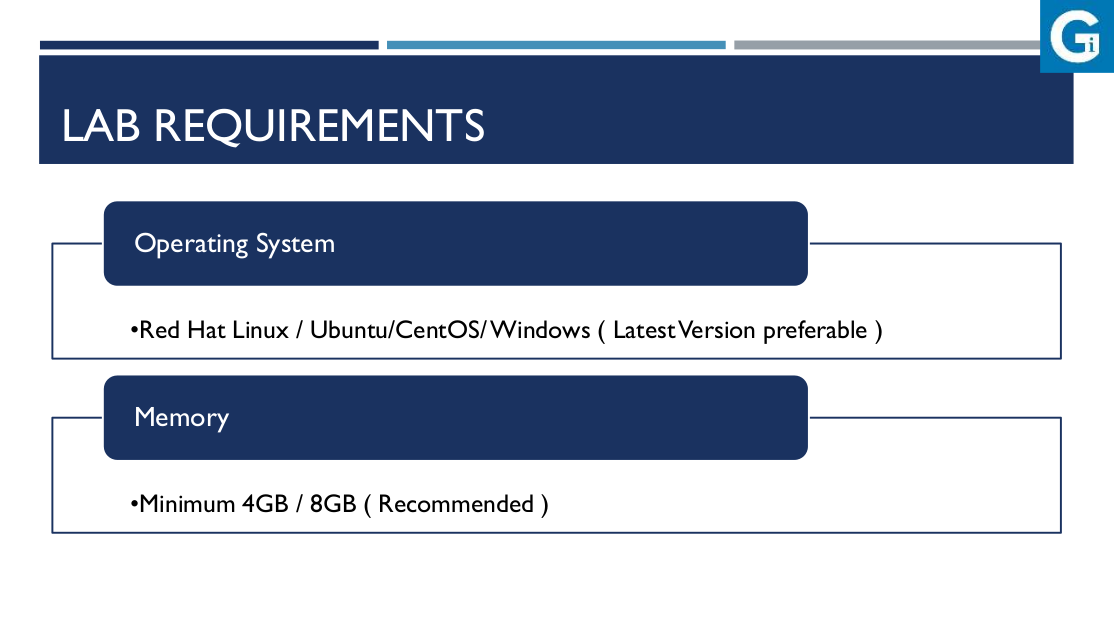 Gi

LAB REQUIREMENTS

Operating System

•Red Hat Linux / Ubuntu/CentOS/ Windows ( Latest Version preferable )

Memory

•Minimum 4GB / 8GB ( Recommended )